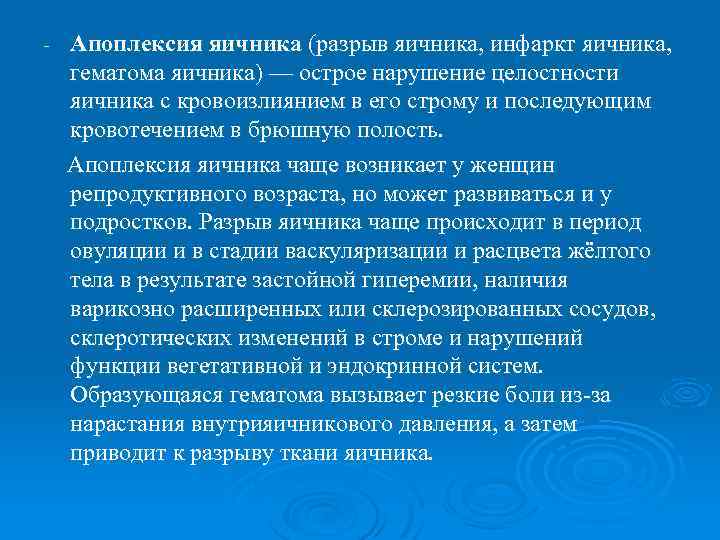 - Апоплексия яичника (разрыв яичника, инфаркт яичника, гематома яичника) — острое нарушение целостности яичника с кровоизлиянием в его строму и последующим кровотечением в брюшную полость.

Апоплексия яичника чаще возникает у женщин репродуктивного возраста, но может развиваться и у подростков. Разрыв яичника чаще происходит в период овуляции и в стадии васкуляризации и расцвета жёлтого тела в результате застойной гиперемии, наличия варикозно расширенных или склерозированных сосудов, склеротических изменений в строме и нарушений функции вегетативной и эндокринной систем. Образующаяся гематома вызывает резкие боли из-за нарастания внутрияичникового давления, а затем приводит к разрыву ткани яичника.